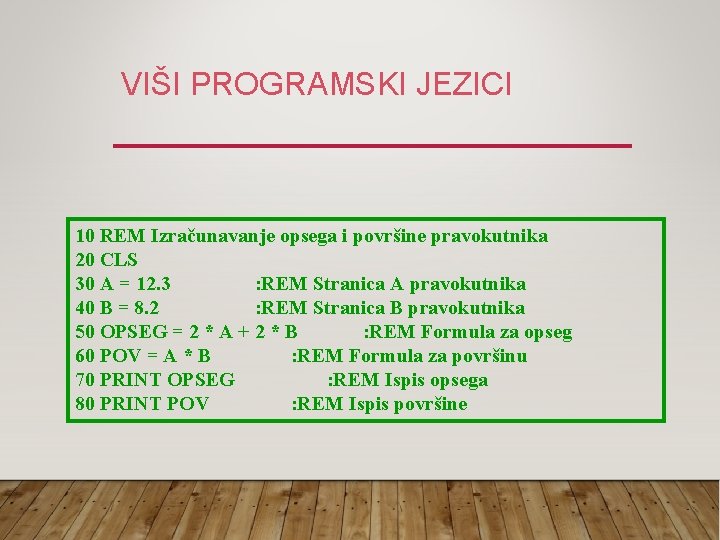 VIŠI PROGRAMSKI JEZICI

10 REM Izračunavanje opsega i površine pravokutnika
20 CLS
30 A = 12.3 :REM Stranica A pravokutnika
40 B = 8.2 :REM Stranica B pravokutnika
50 OPSEG = 2 * A + 2 * B :REM Formula za opseg
60 POV = A * B :REM Formula za površinu
70 PRINT OPSEG :REM Ispis opsega
80 PRINT POV :REM Ispis površine